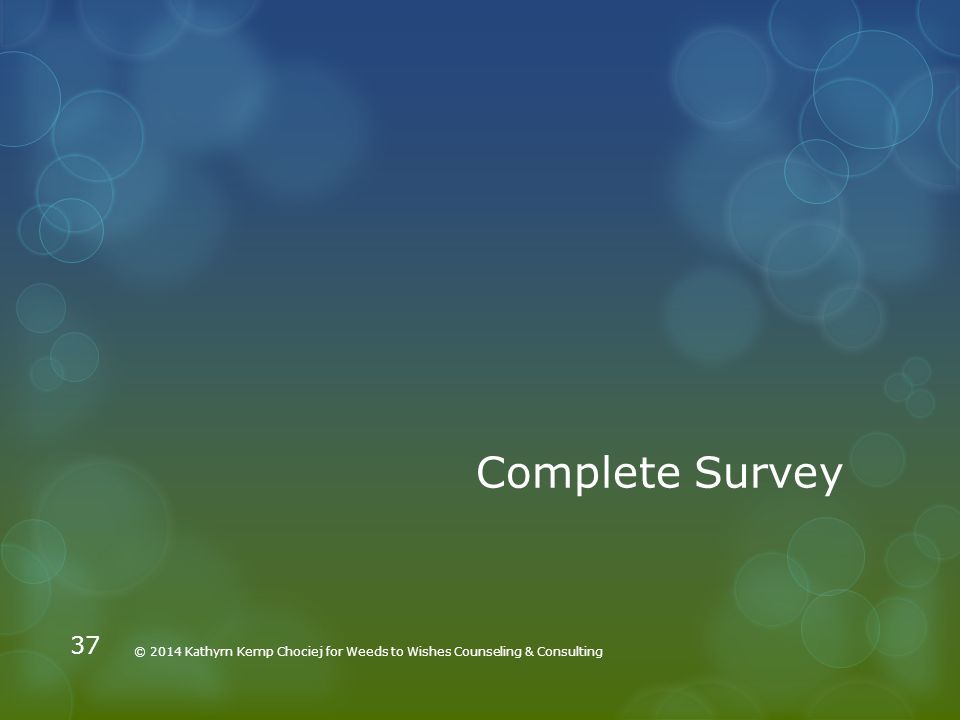 Complete Survey

37

© 2014 Kathyrn Kemp Chociej for Weeds to Wishes Counseling & Consulting